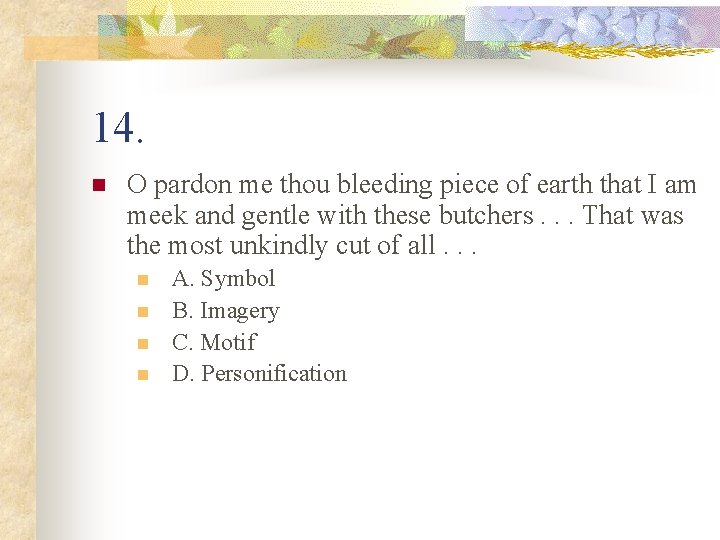 14.

O pardon me thou bleeding piece of earth that I am meek and gentle with these butchers . . . That was the most unkindly cut of all . . .

A. Symbol
B. Imagery
C. Motif
D. Personification